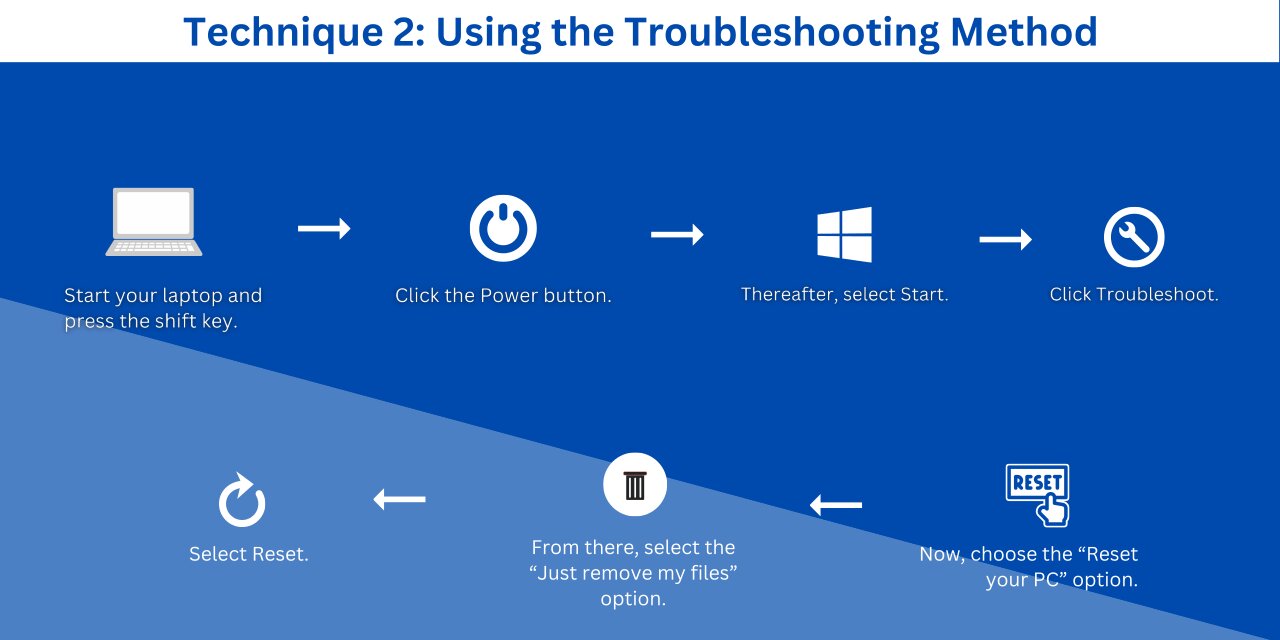 Technique 2: Using the Troubleshooting Method

Start your laptop and press the shift key.

Click the Power button.

Thereafter, select Start.

Click Troubleshoot.

RESET

Now, choose the “Reset your PC” option.

From there, select the “Just remove my files” option.

Select Reset.